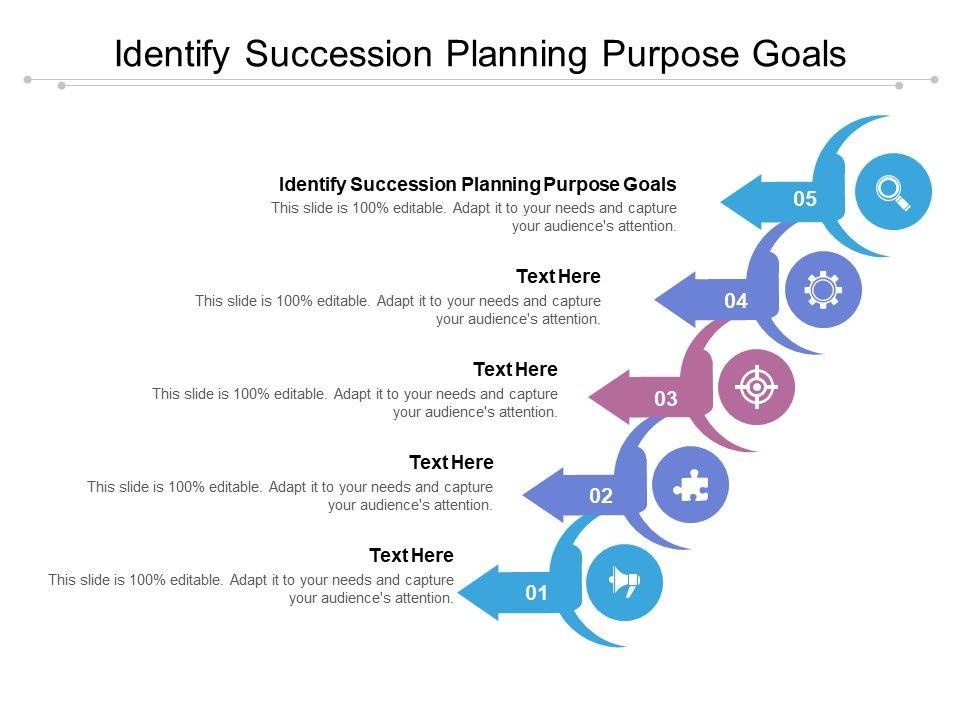 Identify Succession Planning Purpose Goals

Identify Succession Planning Purpose Goals
This slide is 100% editable. Adapt it to your needs and capture your audience's attention.

05

Text Here
This slide is 100% editable. Adapt it to your needs and capture your audience's attention.

04

Text Here
This slide is 100% editable. Adapt it to your needs and capture your audience's attention.

03

Text Here
This slide is 100% editable. Adapt it to your needs and capture your audience's attention.

02

Text Here
This slide is 100% editable. Adapt it to your needs and capture your audience's attention.

01